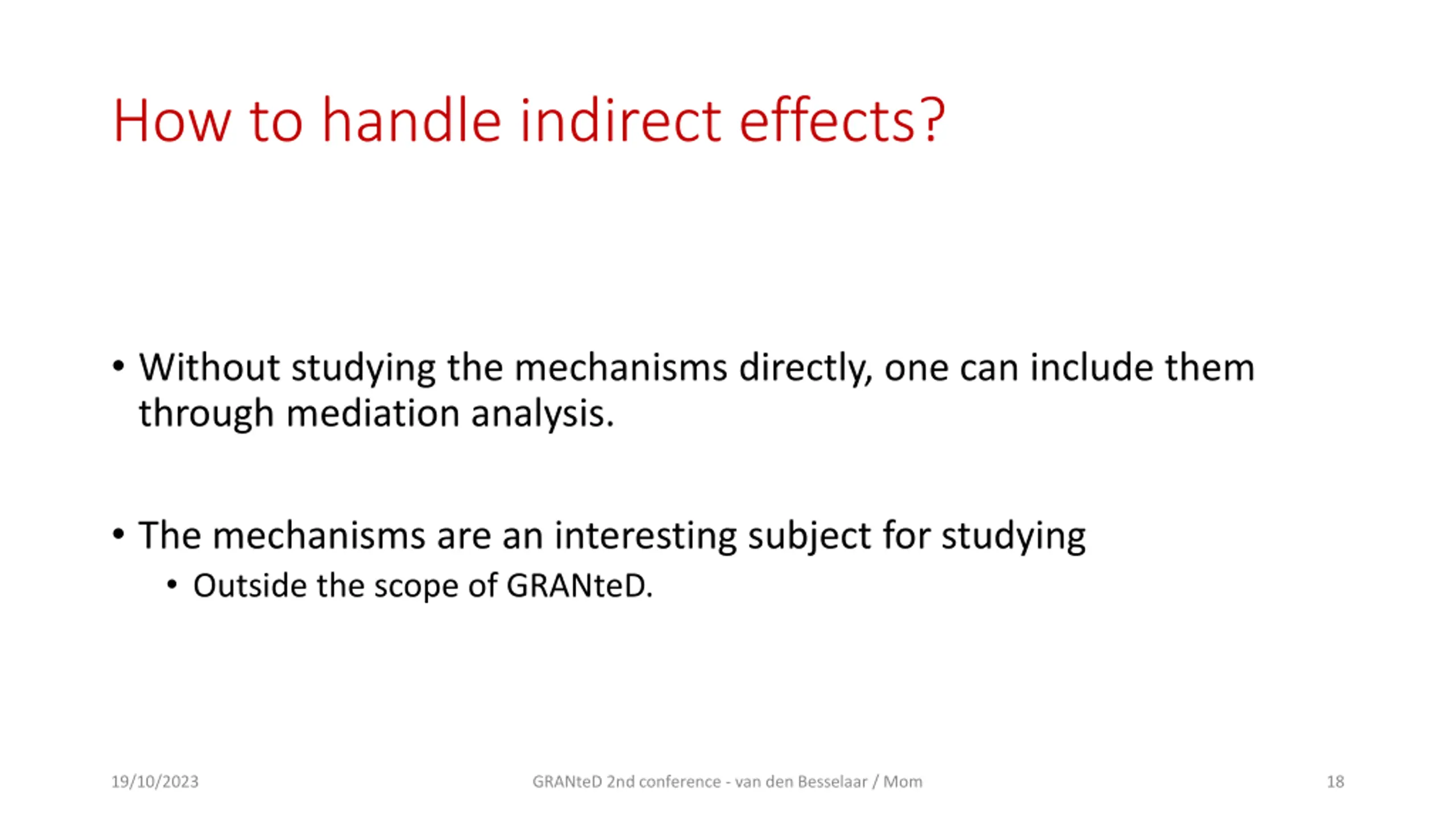 How to handle indirect effects?

• Without studying the mechanisms directly, one can include them through mediation analysis.

• The mechanisms are an interesting subject for studying
  • Outside the scope of GRANteD.

19/10/2023 GRANteD 2nd conference - van den Besselaar / Mom 18